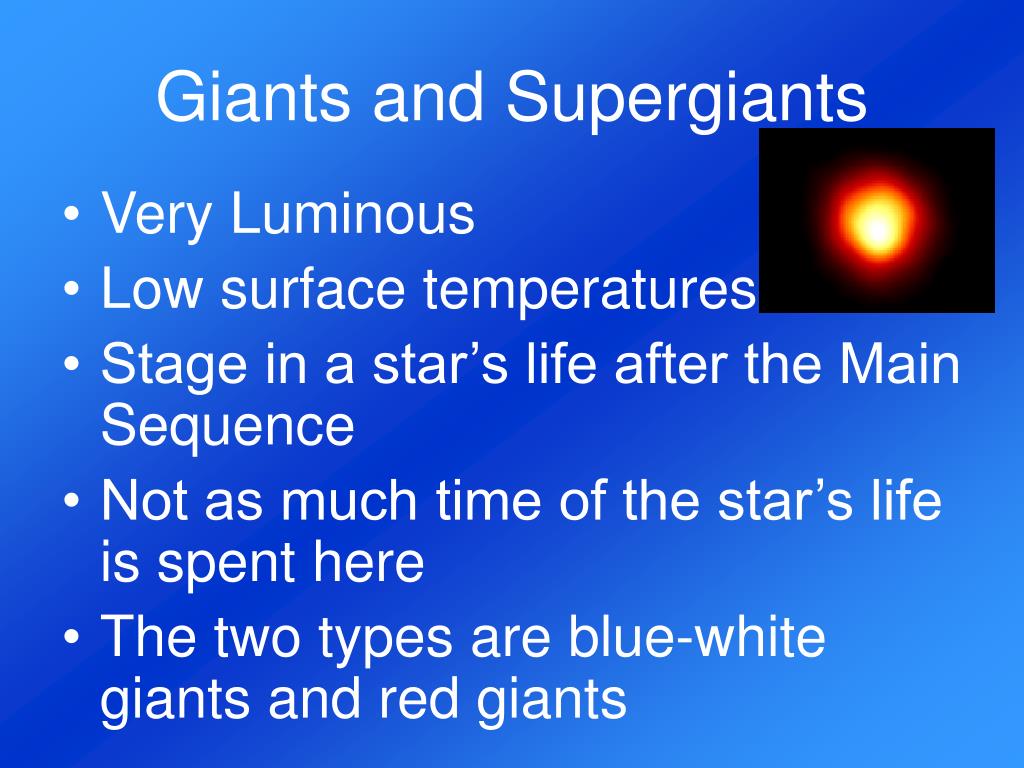 Giants and Supergiants

• Very Luminous
• Low surface temperatures
• Stage in a star’s life after the Main Sequence
• Not as much time of the star’s life is spent here
• The two types are blue-white giants and red giants